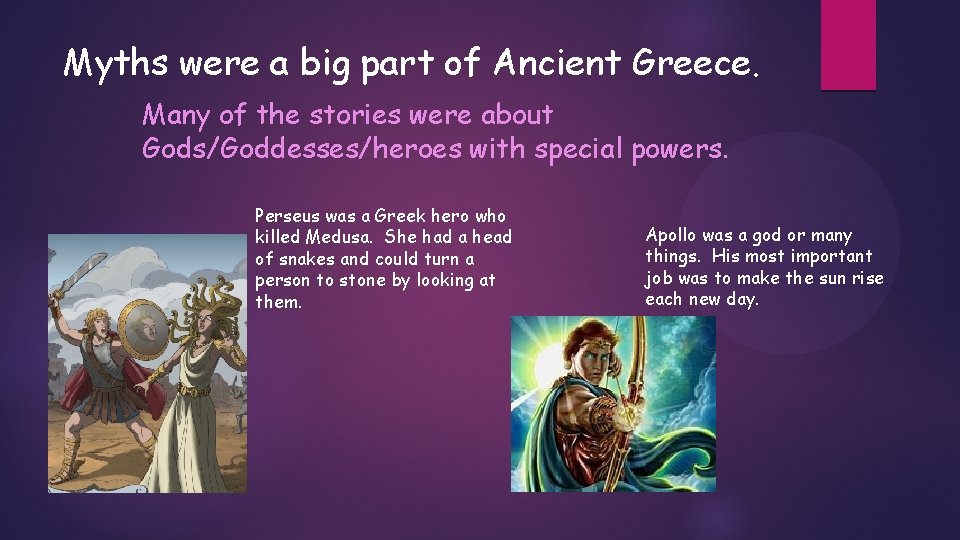 Myths were a big part of Ancient Greece.

Many of the stories were about Gods/Goddesses/heroes with special powers.

Perseus was a Greek hero who killed Medusa. She had a head of snakes and could turn a person to stone by looking at them.

Apollo was a god or many things. His most important job was to make the sun rise each new day.